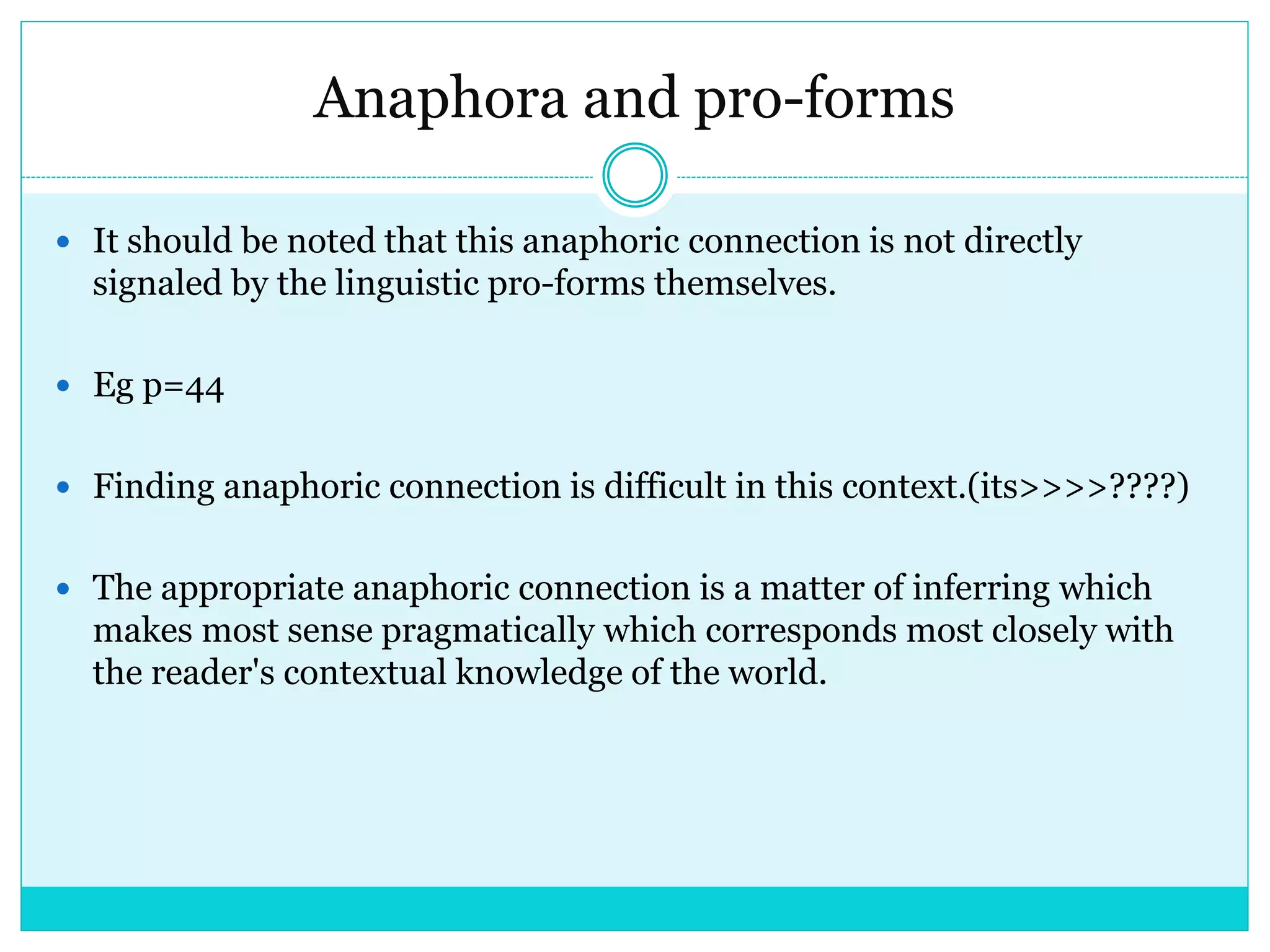 Anaphora and pro-forms

- It should be noted that this anaphoric connection is not directly signaled by the linguistic pro-forms themselves.

- Eg p=44

- Finding anaphoric connection is difficult in this context.(its>>>>????)

- The appropriate anaphoric connection is a matter of inferring which makes most sense pragmatically which corresponds most closely with the reader's contextual knowledge of the world.